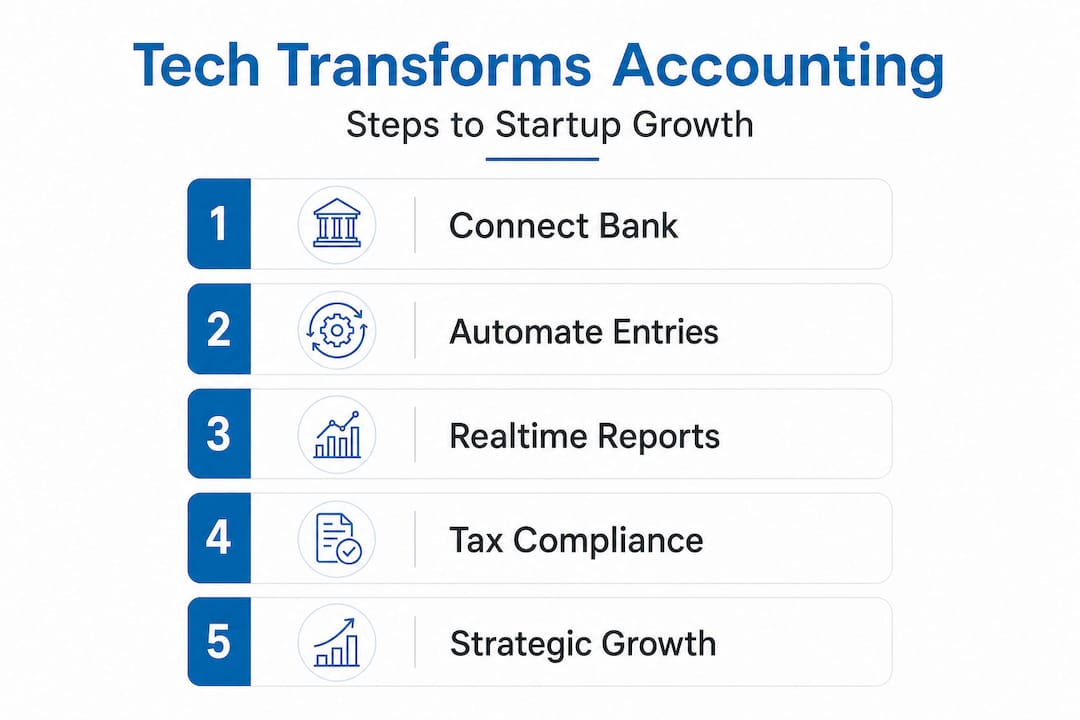 Tech Transforms Accounting

Steps to Startup Growth

1 Connect Bank

2 Automate Entries

3 Realtime Reports

4 Tax Compliance

5 Strategic Growth